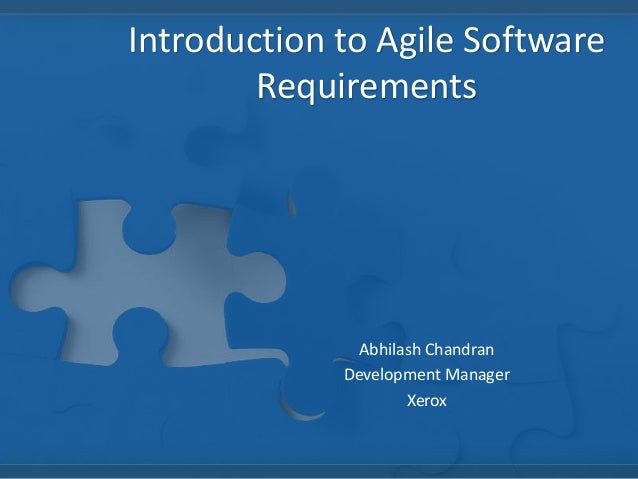 Introduction to Agile Software Requirements

Abhilash Chandran
Development Manager
Xerox